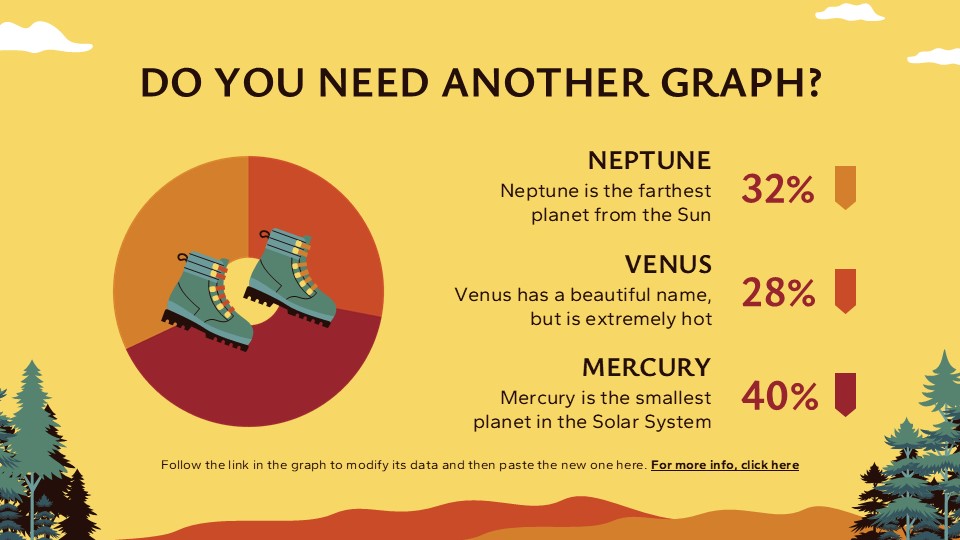 DO YOU NEED ANOTHER GRAPH?

NEPTUNE
Neptune is the farthest planet from the Sun
32%

VENUS
Venus has a beautiful name, but is extremely hot
28%

MERCURY
Mercury is the smallest planet in the Solar System
40%

Follow the link in the graph to modify its data and then paste the new one here. For more info, click here